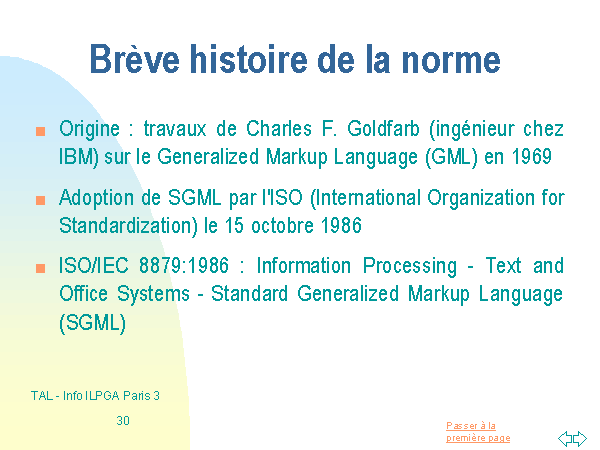 Brève histoire de la norme

Origine : travaux de Charles F. Goldfarb (ingénieur chez IBM) sur le Generalized Markup Language (GML) en 1969

Adoption de SGML par l'ISO (International Organization for Standardization) le 15 octobre 1986

ISO/IEC 8879:1986 : Information Processing - Text and Office Systems - Standard Generalized Markup Language (SGML)

TAL - Info ILPGA Paris 3

30

Passer à la première page